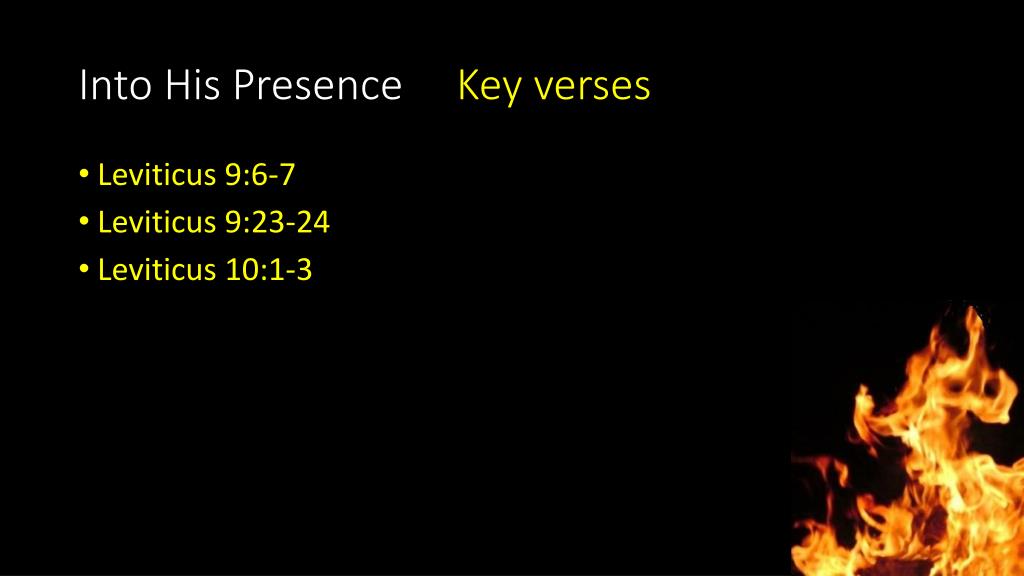 Into His Presence Key verses

• Leviticus 9:6-7
• Leviticus 9:23-24
• Leviticus 10:1-3